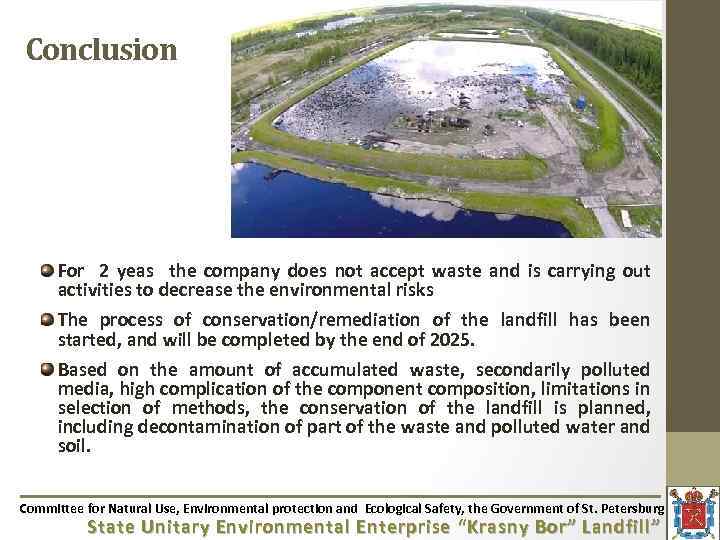 Conclusion

For 2 yeas the company does not accept waste and is carrying out activities to decrease the environmental risks

The process of conservation/remediation of the landfill has been started, and will be completed by the end of 2025.

Based on the amount of accumulated waste, secondarily polluted media, high complication of the component composition, limitations in selection of methods, the conservation of the landfill is planned, including decontamination of part of the waste and polluted water and soil.

Committee for Natural Use, Environmental protection and Ecological Safety, the Government of St. Petersburg
State Unitary Environmental Enterprise "Krasny Bor" Landfill"